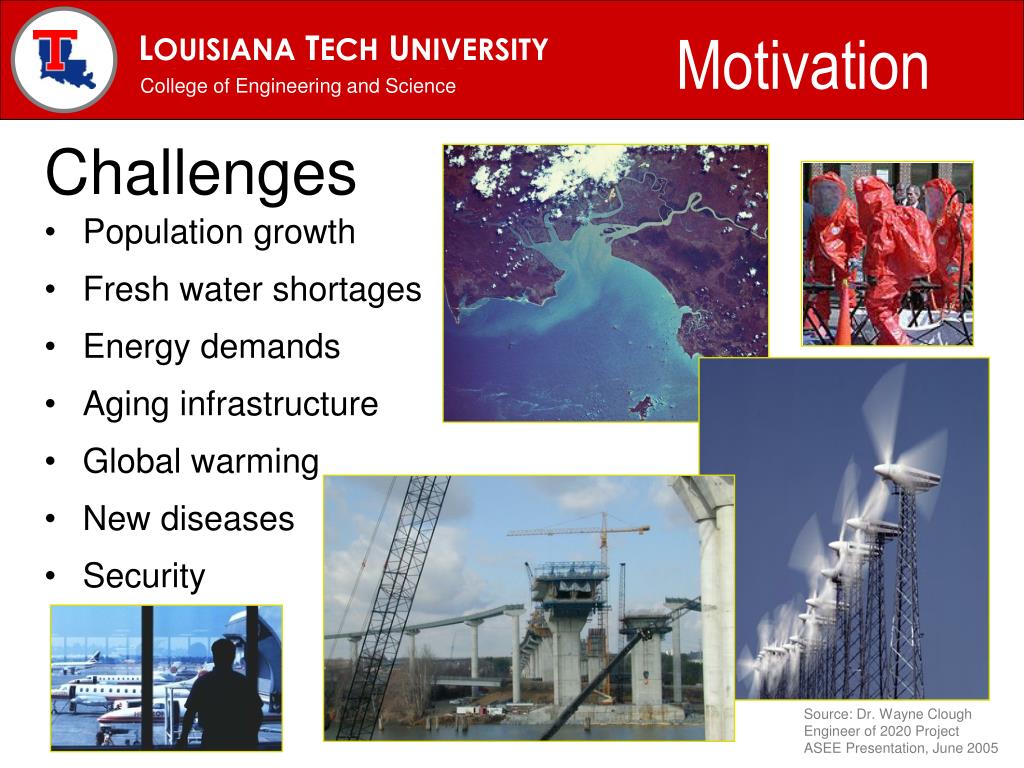 LOUISIANA TECH UNIVERSITY
College of Engineering and Science

Motivation

Challenges
• Population growth
• Fresh water shortages
• Energy demands
• Aging infrastructure
• Global warming
• New diseases
• Security

Source: Dr. Wayne Clough
Engineer of 2020 Project
ASEE Presentation, June 2005